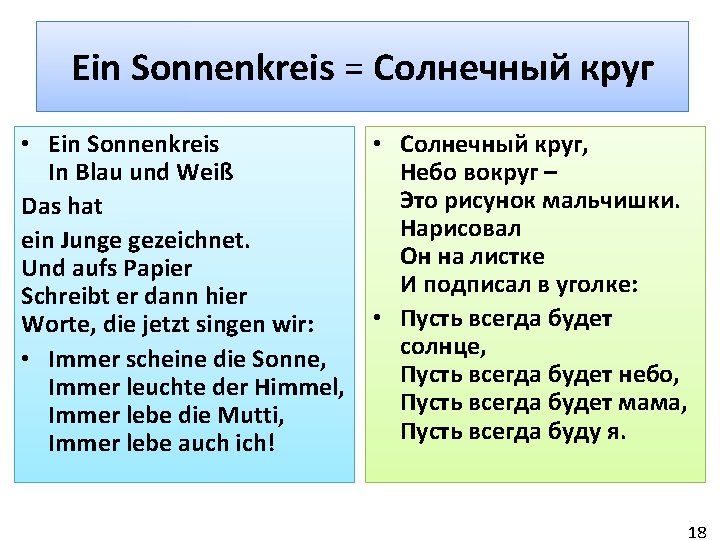 Ein Sonnenkreis = Солнечный круг

• Ein Sonnenkreis
In Blau und Weiß

Das hat

ein Junge gezeichnet.
Und aufs Papier
Schreibt er dann hier
Worte, die jetzt singen wir:

• Immer scheine die Sonne,
Immer leuchte der Himmel,
Immer lebe die Mutti,
Immer lebe auch ich!

• Солнечный круг,
Небо вокруг –
Это рисунок мальчишки.
Нарисовал
Он на листке
И подписал в уголке:

• Пусть всегда будет солнце,
Пусть всегда будет небо,
Пусть всегда будет мама,
Пусть всегда буду я.

18